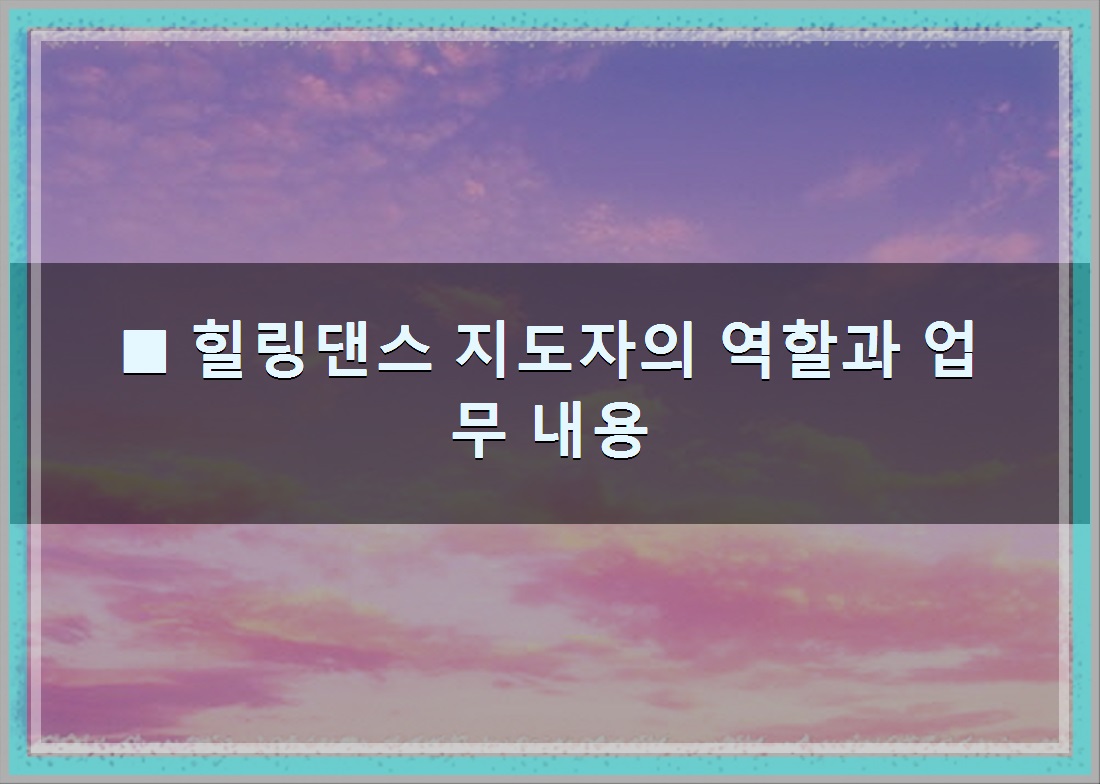 ■ 힐링댄스 지도자의 역할과 업무 내용